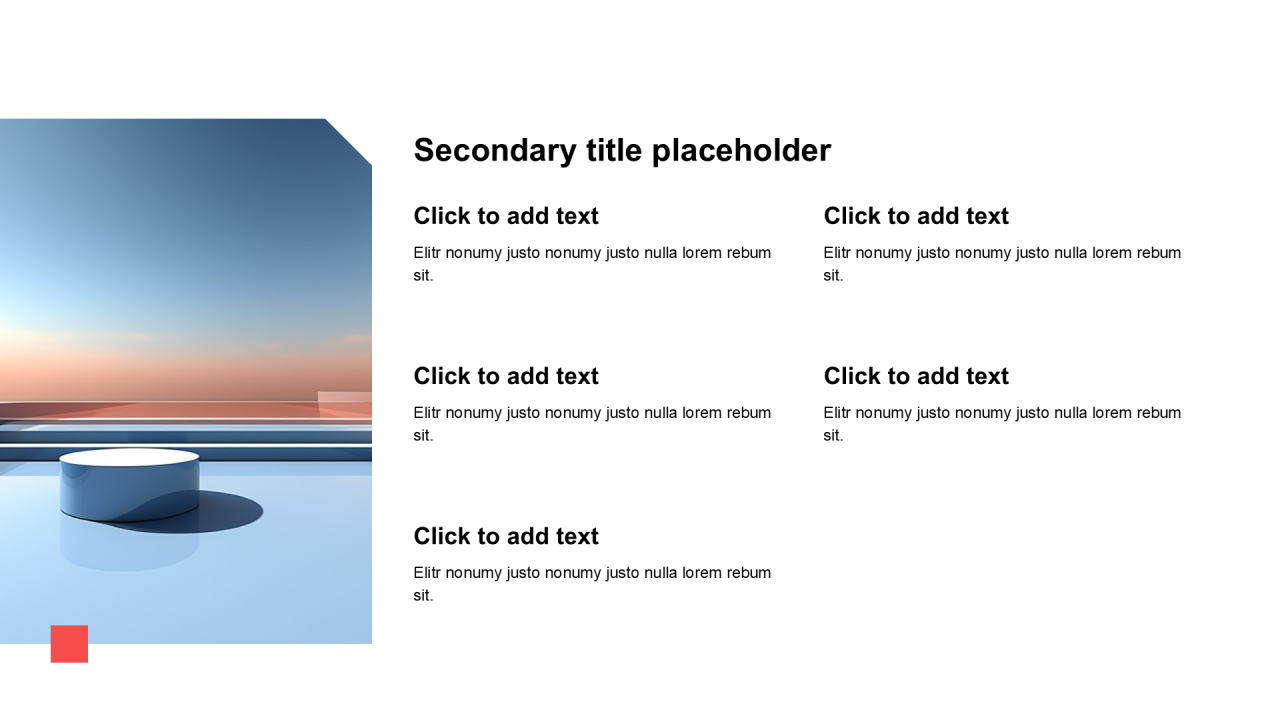 Secondary title placeholder

Click to add text

Elitr nonumy justo nonumy justo nulla lorem rebum sit.

Click to add text

Elitr nonumy justo nonumy justo nulla lorem rebum sit.

Click to add text

Elitr nonumy justo nonumy justo nulla lorem rebum sit.

Click to add text

Elitr nonumy justo nonumy justo nulla lorem rebum sit.

Click to add text

Elitr nonumy justo nonumy justo nulla lorem rebum sit.